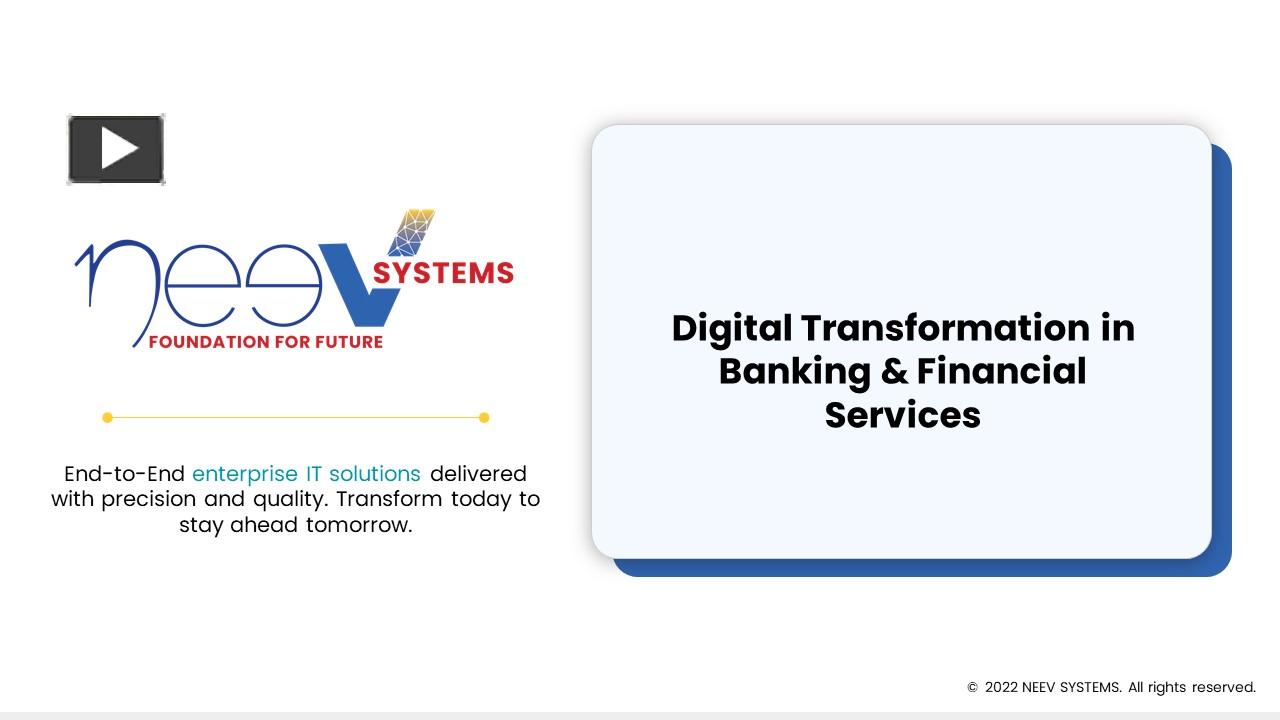 neev SYSTEMS
FOUNDATION FOR FUTURE

End-to-End enterprise IT solutions delivered with precision and quality. Transform today to stay ahead tomorrow.

Digital Transformation in Banking & Financial Services

© 2022 NEEV SYSTEMS. All rights reserved.